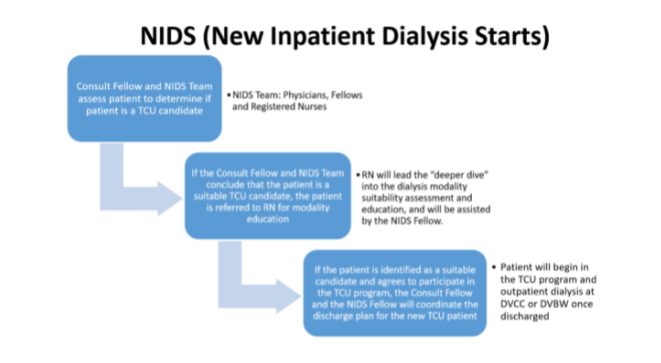 NIDS (New Inpatient Dialysis Starts)

Consult Fellow and NIDS Team assess patient to determine if patient is a TCU candidate

• NIDS Team: Physicians, Fellows and Registered Nurses

If the Consult Fellow and NIDS Team conclude that the patient is a suitable TCU candidate, the patient is referred to RN for modality education

• RN will lead the "deeper dive" into the dialysis modality suitability assessment and education, and will be assisted by the NIDS Fellow.

If the patient is identified as a suitable candidate and agrees to participate in the TCU program, the Consult Fellow and the NIDS Fellow will coordinate the discharge plan for the new TCU patient

• Patient will begin in the TCU program and outpatient dialysis at DVCC or DVBW once discharged